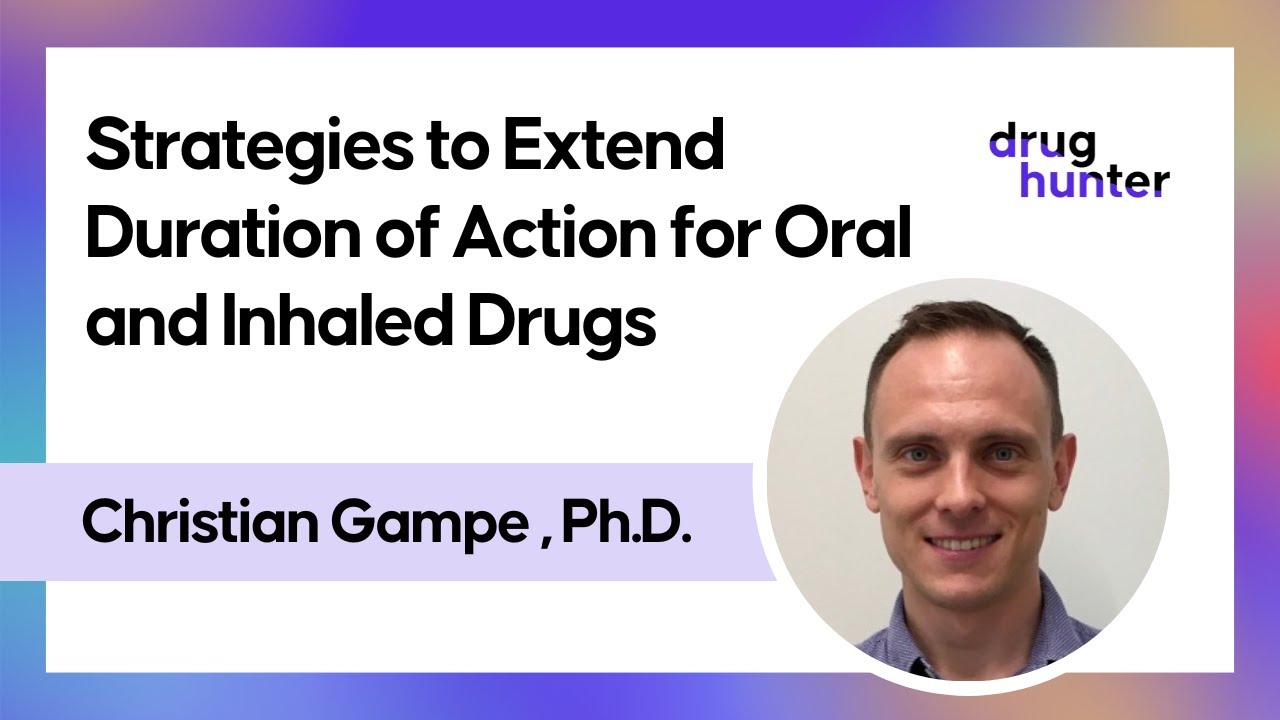 Strategies to Extend Duration of Action for Oral and Inhaled Drugs

drug hunter

Christian Gampe , Ph.D.